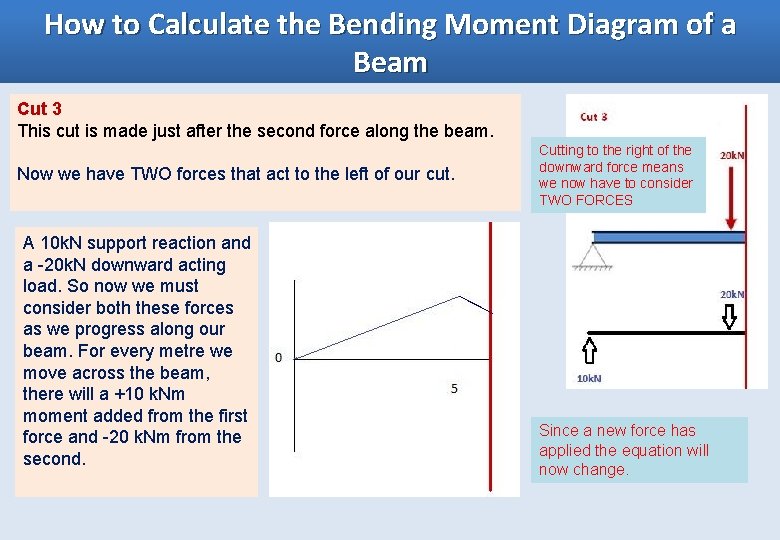 How to Calculate the Bending Moment Diagram of a Beam

Cut 3
This cut is made just after the second force along the beam.

Now we have TWO forces that act to the left of our cut.

A 10kN support reaction and a -20kN downward acting load. So now we must consider both these forces as we progress along our beam. For every metre we move across the beam, there will a +10 kNm moment added from the first force and -20 kNm from the second.

0

5

Cut 3

Cutting to the right of the downward force means we now have to consider TWO FORCES

20kN

20kN

10kN

Since a new force has applied the equation will now change.